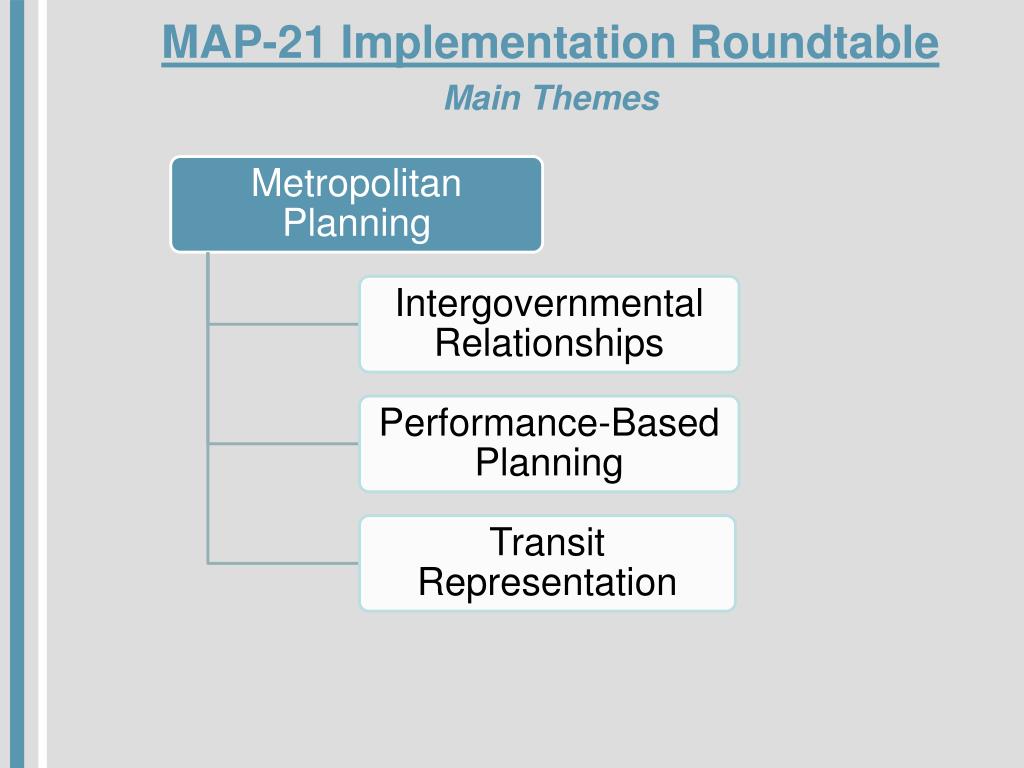 MAP-21 Implementation Roundtable

Main Themes

Metropolitan Planning

Intergovernmental Relationships

Performance-Based Planning

Transit Representation